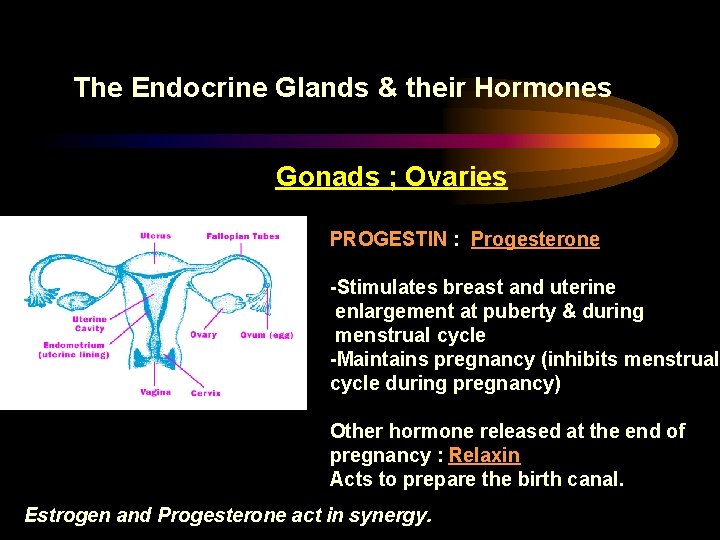 The Endocrine Glands & their Hormones

Gonads ; Ovaries

Uterus
Fallopian Tubes
Uterine Cavity
Endometrium (uterine lining)
Ovary
Ovum (egg)
Vagina
Cervix

PROGESTIN : Progesterone

-Stimulates breast and uterine enlargement at puberty & during menstrual cycle
-Maintains pregnancy (inhibits menstrual cycle during pregnancy)

Other hormone released at the end of pregnancy : Relaxin
Acts to prepare the birth canal.

Estrogen and Progesterone act in synergy.